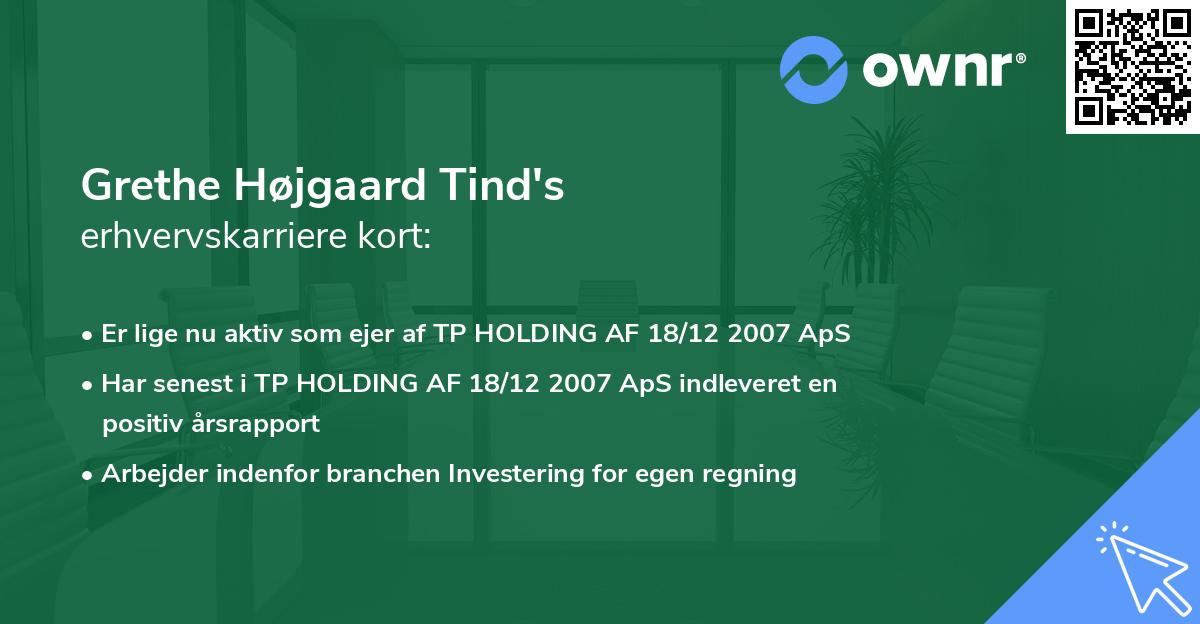 ownr®

Grethe Højgaard Tind's
erhvervskarriere kort:

• Er lige nu aktiv som ejer af TP HOLDING AF 18/12 2007 ApS
• Har senest i TP HOLDING AF 18/12 2007 ApS indleveret en positiv årsrapport
• Arbejder indenfor branchen Investering for egen regning